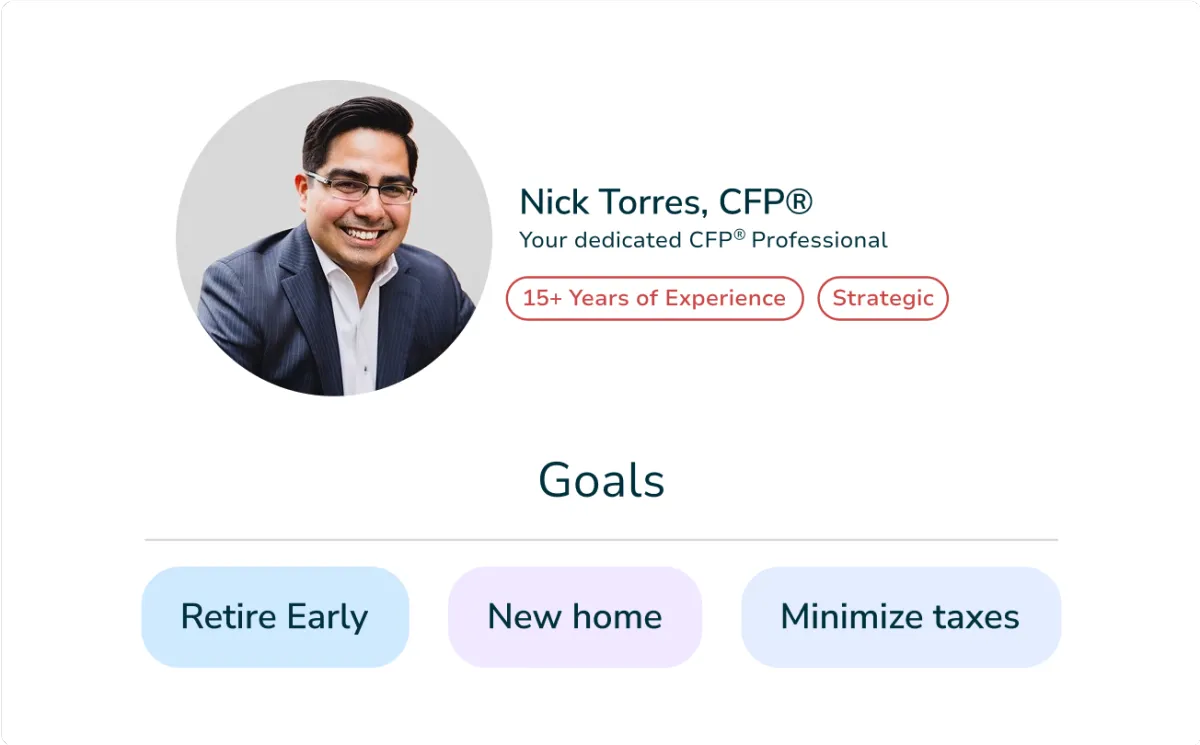 Nick Torres, CFP®
Your dedicated CFP® Professional

15+ Years of Experience

Strategic

Goals

Retire Early

New home

Minimize taxes